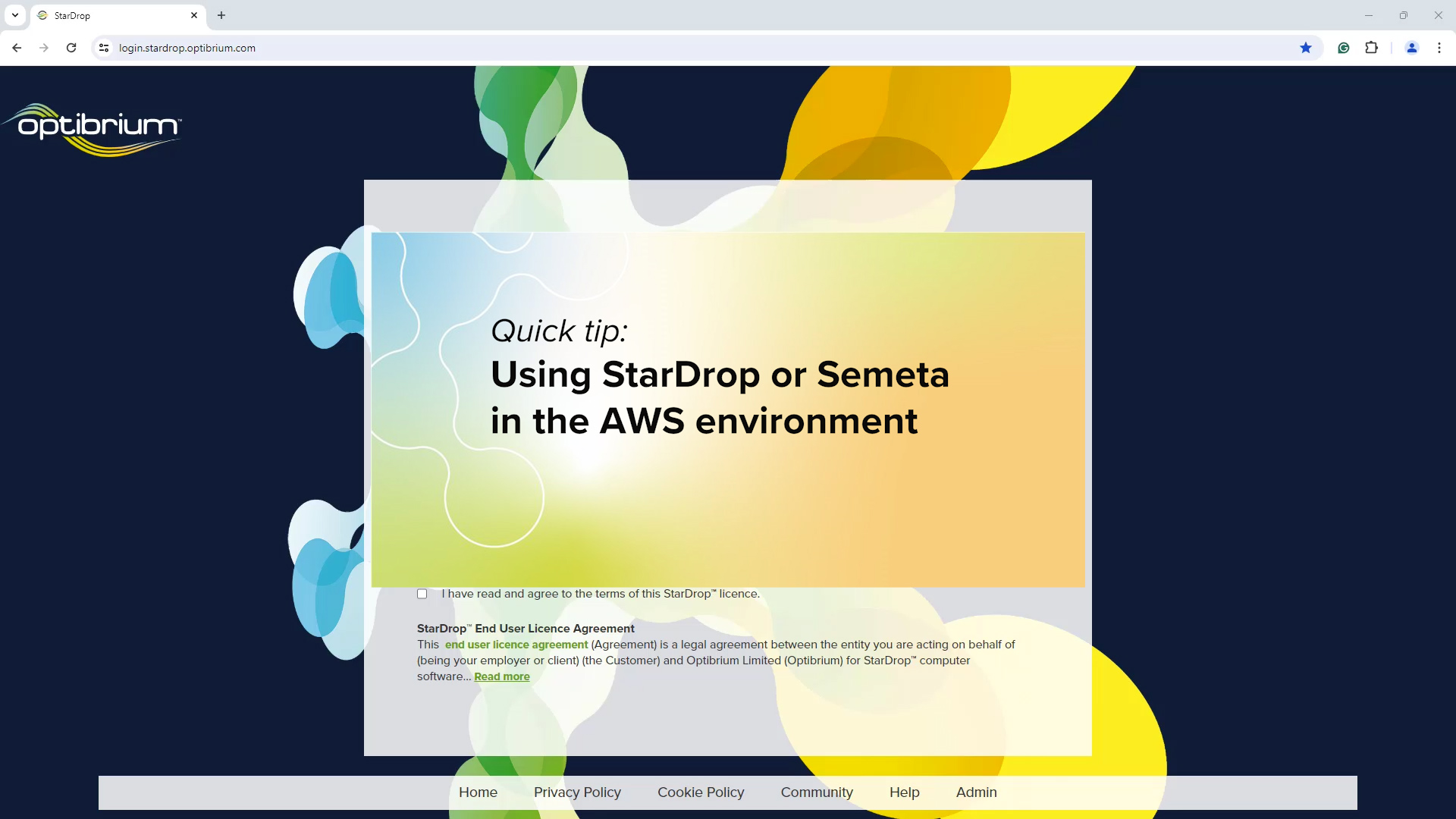 StarDrop

login.stardrop.optibrium.com

optibrium™

Quick tip:
Using StarDrop or Semeta in the AWS environment

I have read and agree to the terms of this StarDrop™ licence.

StarDrop™ End User Licence Agreement
This end user licence agreement (Agreement) is a legal agreement between the entity you are acting on behalf of (being your employer or client) (the Customer) and Optibrium Limited (Optibrium) for StarDrop™ computer software... Read more

Home Privacy Policy Cookie Policy Community Help Admin